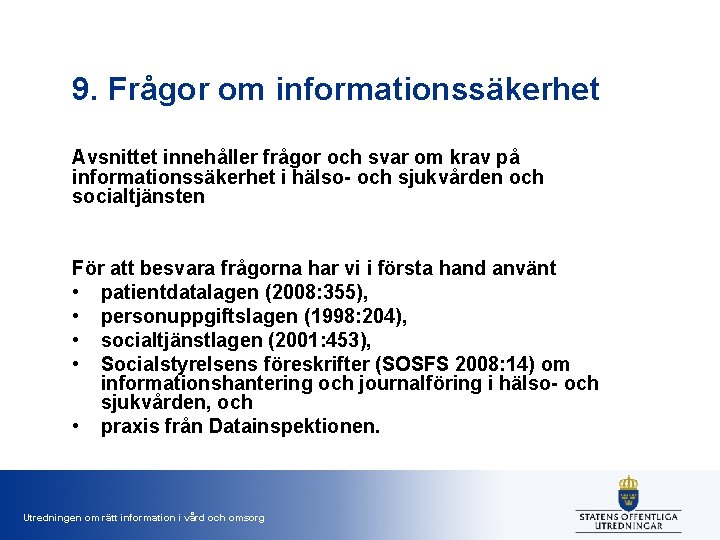 9. Frågor om informationssäkerhet

Avsnittet innehåller frågor och svar om krav på informationssäkerhet i hälso- och sjukvården och socialtjänsten

För att besvara frågorna har vi i första hand använt
• patientdatalagen (2008:355),
• personuppgiftslagen (1998:204),
• socialtjänstlagen (2001:453),
• Socialstyrelsens föreskrifter (SOSFS 2008:14) om informationshantering och journalföring i hälso- och sjukvården, och
• praxis från Datainspektionen.

Utredningen om rätt information i vård och omsorg

STATENS OFFENTLIGA UTREDNINGAR